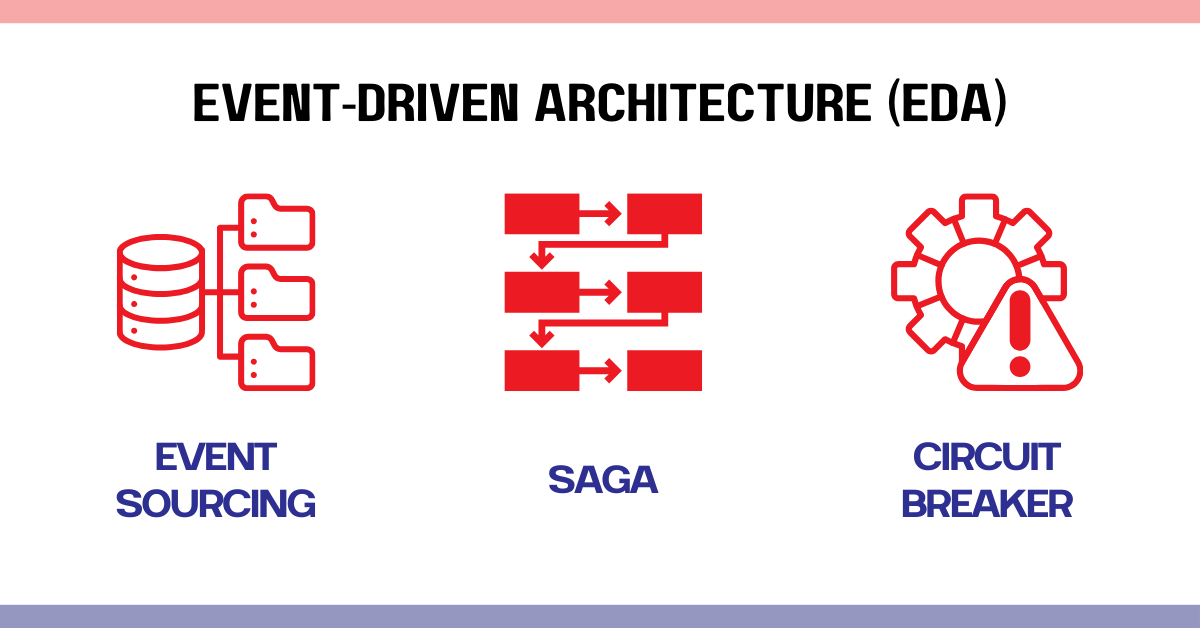 EVENT-DRIVEN ARCHITECTURE (EDA)

EVENT SOURCING

SAGA

CIRCUIT BREAKER